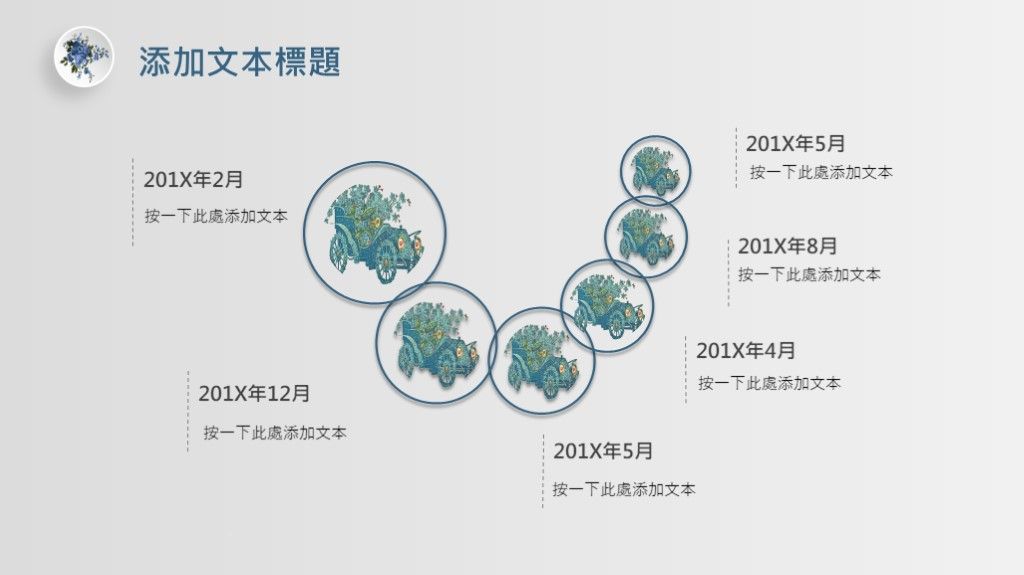 添加文本標題

201X年2月
按一下此處添加文本

201X年12月
按一下此處添加文本

201X年5月
按一下此處添加文本

201X年4月
按一下此處添加文本

201X年8月
按一下此處添加文本

201X年5月
按一下此處添加文本